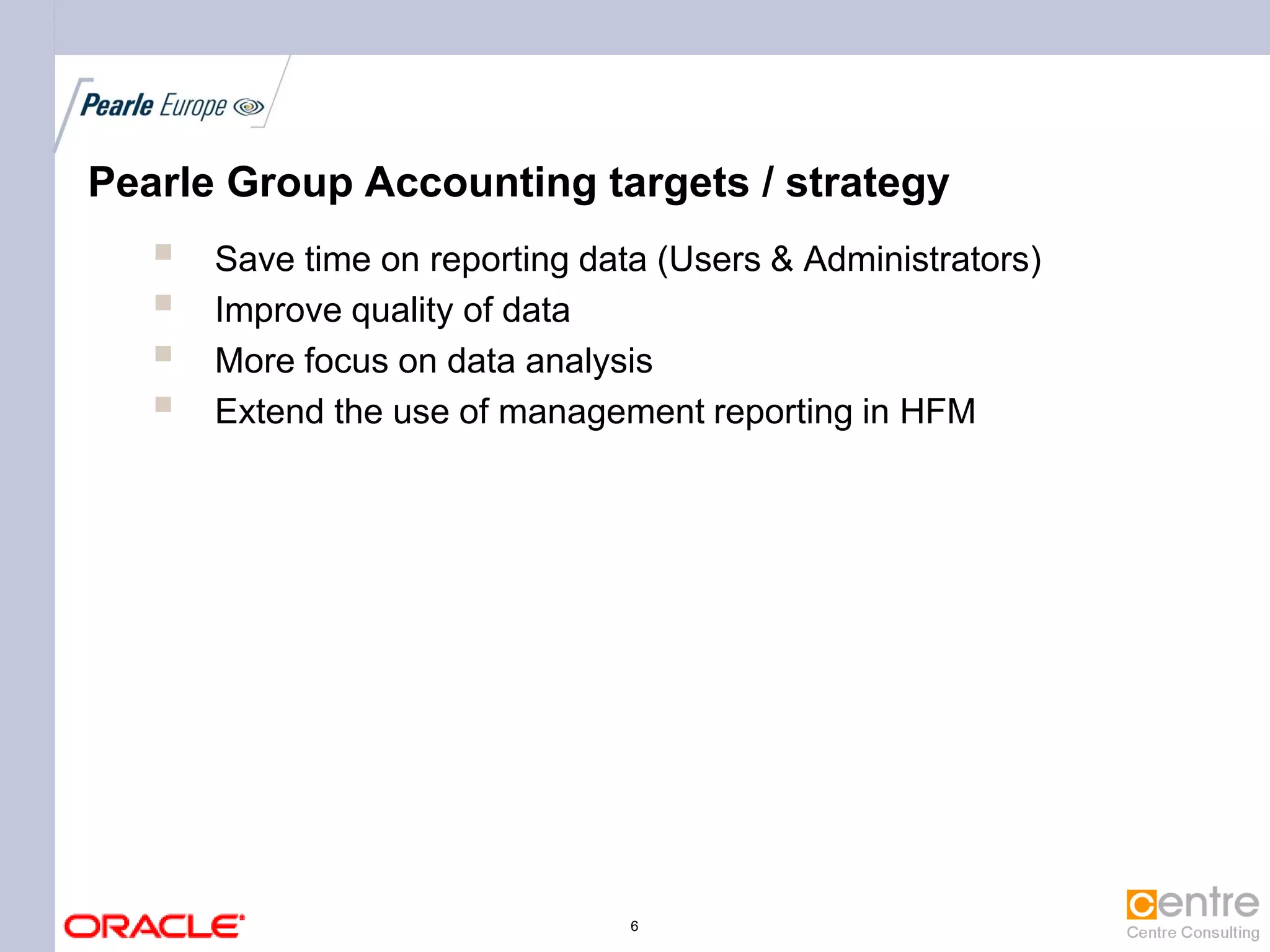 Pearle Europe

Pearle Group Accounting targets / strategy

Save time on reporting data (Users & Administrators)
Improve quality of data
More focus on data analysis
Extend the use of management reporting in HFM

ORACLE

6

Centre
Centre Consulting